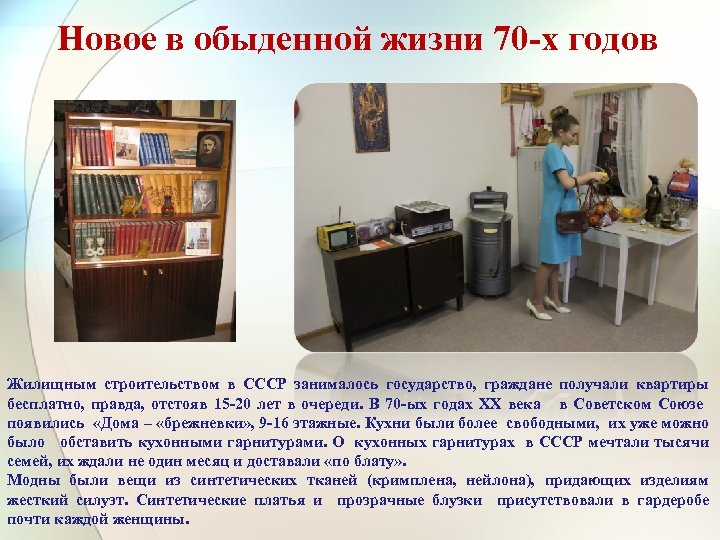 Новое в обыденной жизни 70-х годов

Жилищным строительством в СССР занималось государство, граждане получали квартиры бесплатно, правда, отстояв 15-20 лет в очереди. В 70-ых годах XX века в Советском Союзе появились «Дома – «брежневки», 9-16 этажные. Кухни были более свободными, их уже можно было обставить кухонными гарнитурами. О кухонных гарнитурах в СССР мечтали тысячи семей, их ждали не один месяц и доставали «по блату».
Модны были вещи из синтетических тканей (кримплена, нейлона), придающих изделиям жесткий силуэт. Синтетические платья и прозрачные блузки присутствовали в гардеробе почти каждой женщины.